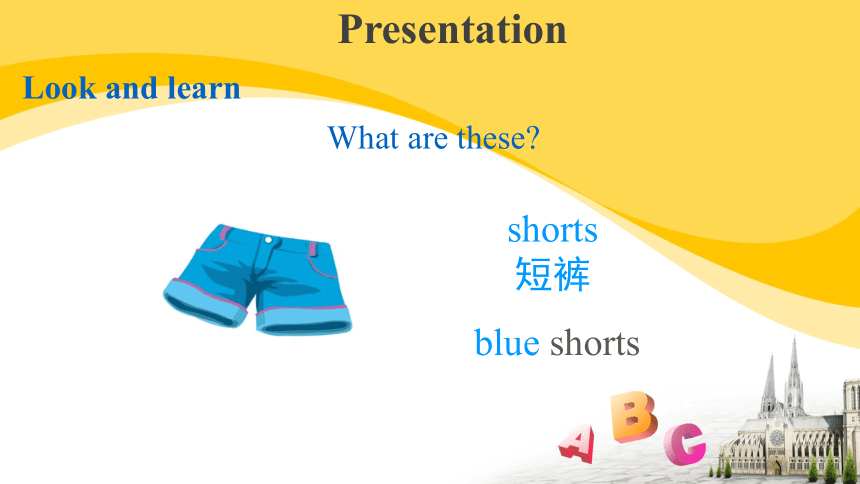 Presentation

Look and learn

What are these?

shorts
短裤

blue shorts

A B C